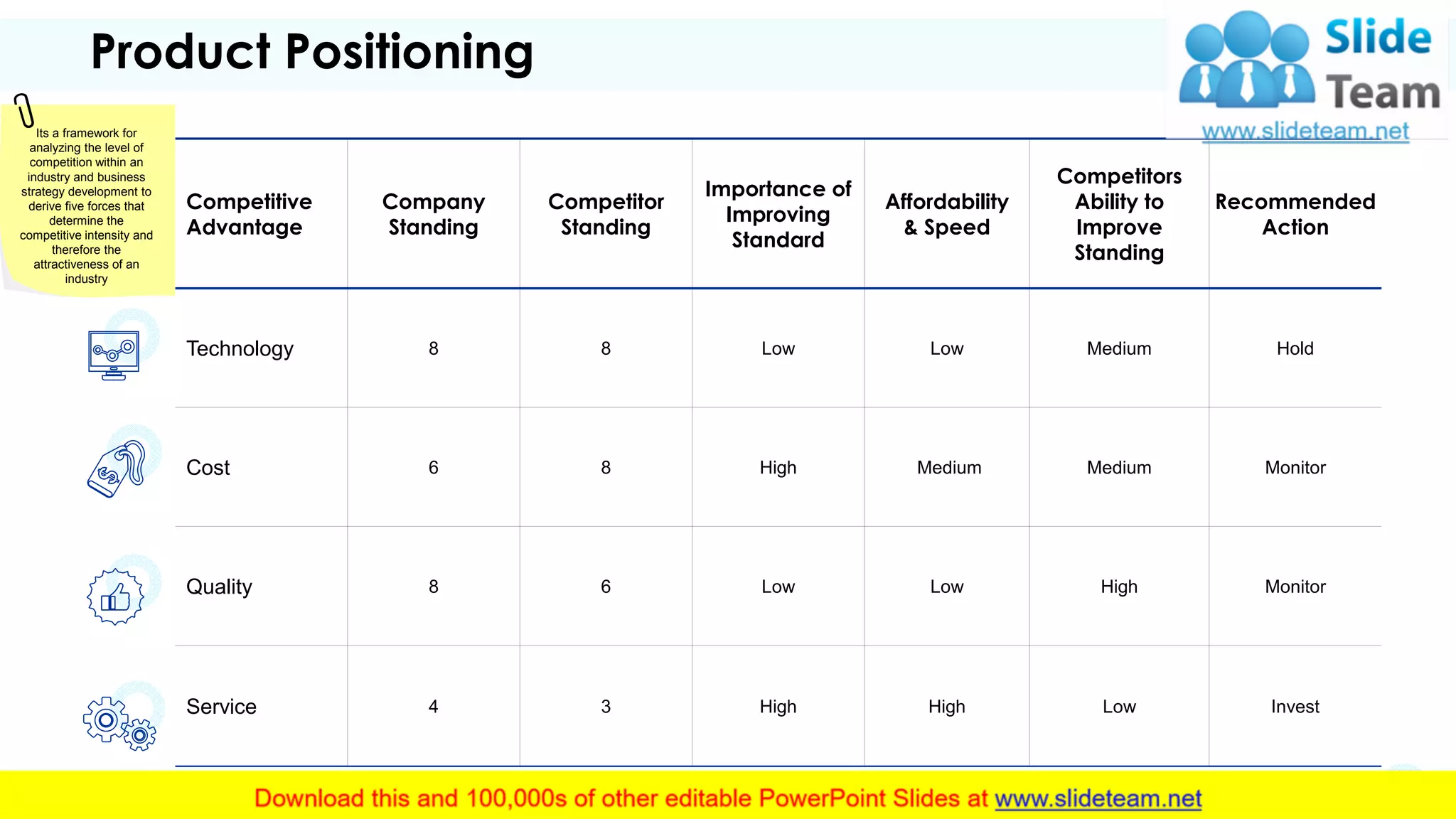 Product Positioning

Slide Team
www.slideteam.net

Its a framework for analyzing the level of competition within an industry and business strategy development to derive five forces that determine the competitive intensity and therefore the attractiveness of an industry

| Competitive Advantage | Company Standing | Competitor Standing | Importance of Improving Standard | Affordability & Speed | Competitors Ability to Improve Standing | Recommended Action |
|---|---|---|---|---|---|---|
| Technology | 8 | 8 | Low | Low | Medium | Hold |
| Cost | 6 | 8 | High | Medium | Medium | Monitor |
| Quality | 8 | 6 | Low | Low | High | Monitor |
| Service | 4 | 3 | High | High | Low | Invest |

Download this and 100,000s of other editable PowerPoint Slides at www.slideteam.net